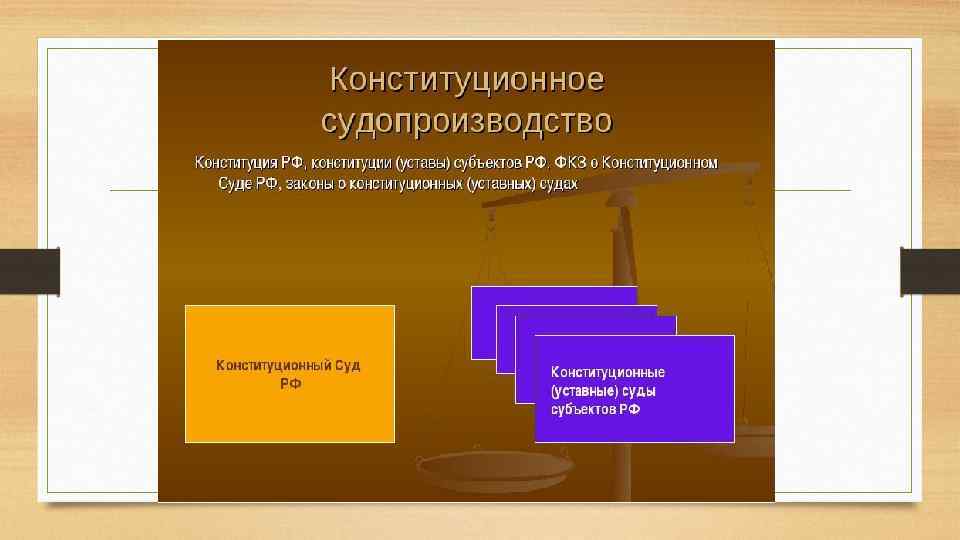 Конституционное судопроизводство

Конституция РФ, конституции (уставы) субъектов РФ. ФКЗ о Конституционном Суде РФ, законы о конституционных (уставных) судах

Конституционный Суд РФ

Конституционные (уставные) суды субъектов РФ